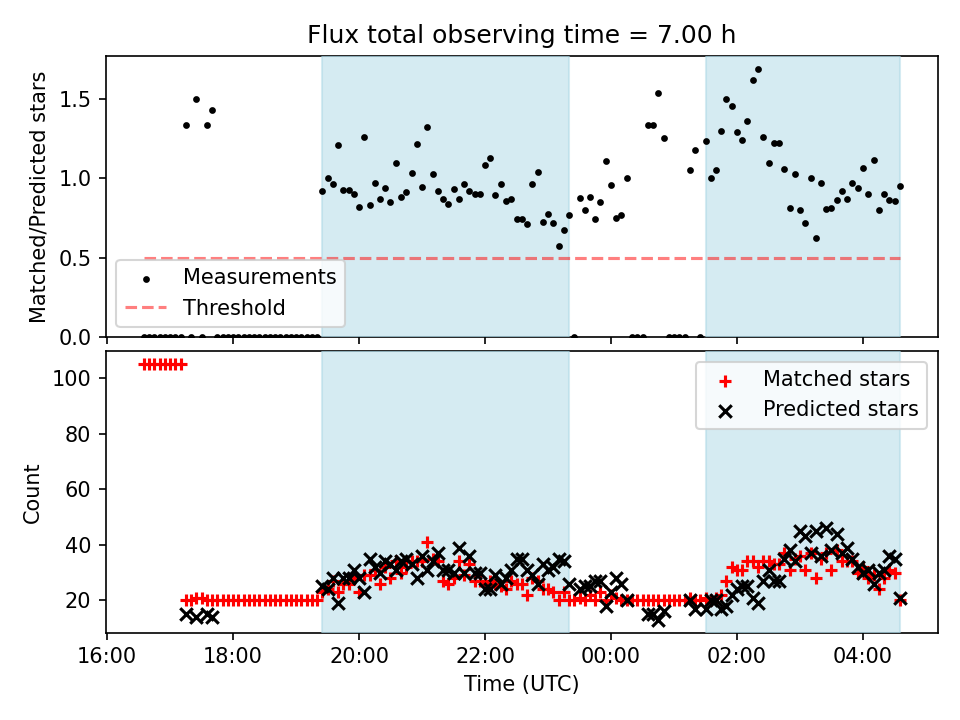 Flux total observing time = 7.00 h

Matched/Predicted stars

1.5
1.0
0.5
0.0

Measurements
Threshold

Count

100
80
60
40
20

Matched stars
Predicted stars

16:00
18:00
20:00
22:00
00:00
02:00
04:00

Time (UTC)